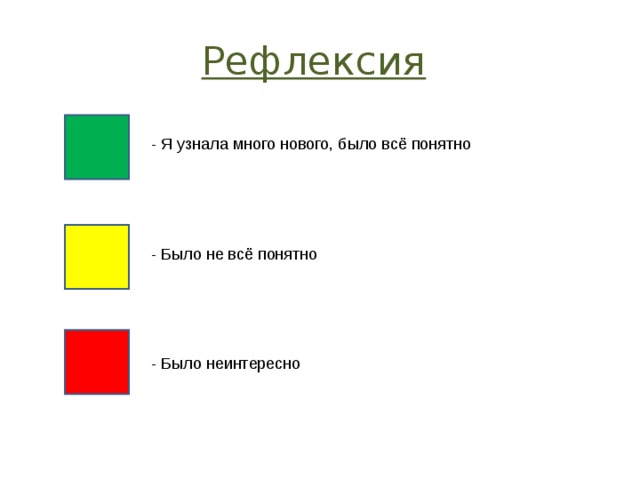 Рефлексия

- Я узнала много нового, было всё понятно

- Было не всё понятно

- Было неинтересно